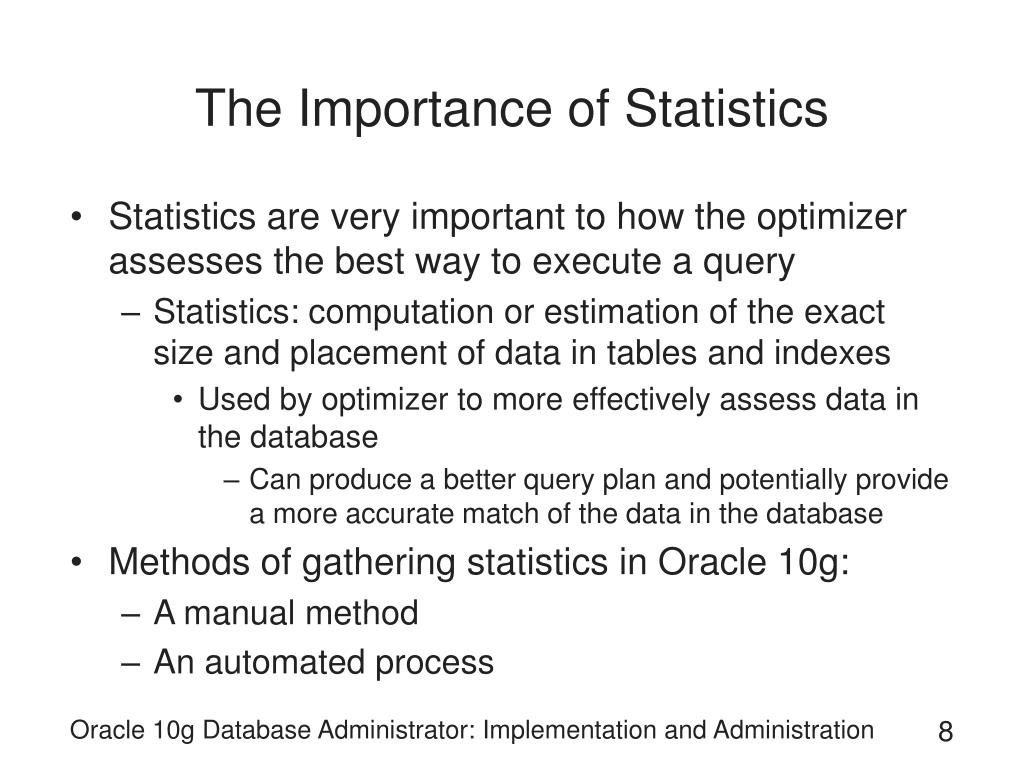 The Importance of Statistics

• Statistics are very important to how the optimizer assesses the best way to execute a query
 – Statistics: computation or estimation of the exact size and placement of data in tables and indexes
  • Used by optimizer to more effectively assess data in the database
   – Can produce a better query plan and potentially provide a more accurate match of the data in the database
• Methods of gathering statistics in Oracle 10g:
 – A manual method
 – An automated process

Oracle 10g Database Administrator: Implementation and Administration

8